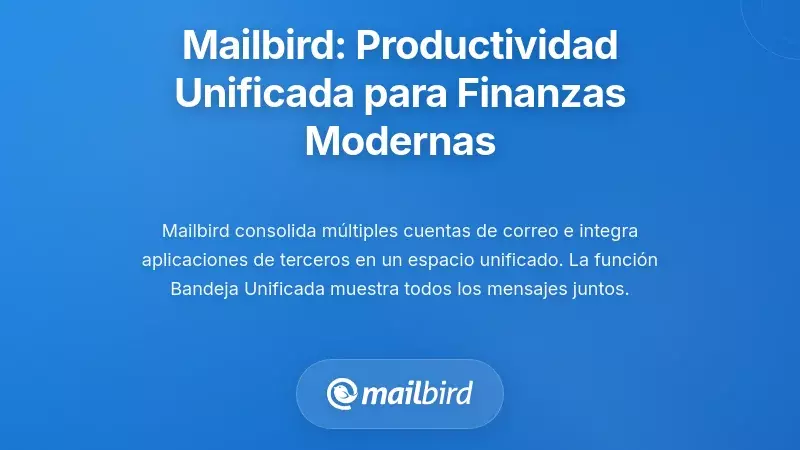 Mailbird: Productividad Unificada para Finanzas Modernas

Mailbird consolida múltiples cuentas de correo e integra aplicaciones de terceros en un espacio unificado. La función Bandeja Unificada muestra todos los mensajes juntos.

mailbird